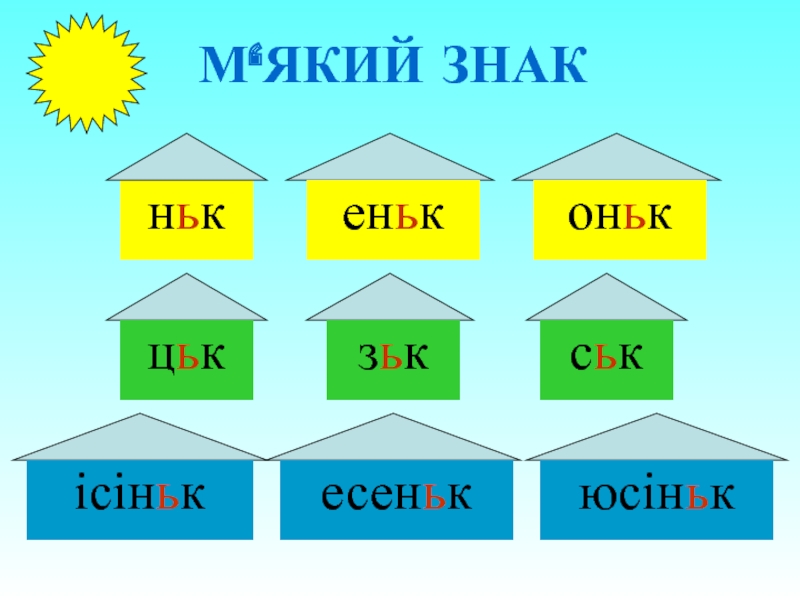 М'ЯКИЙ ЗНАК

ньк

еньк

оньк

цьк

зьк

ськ

ісіньк

есеньк

юсіньк